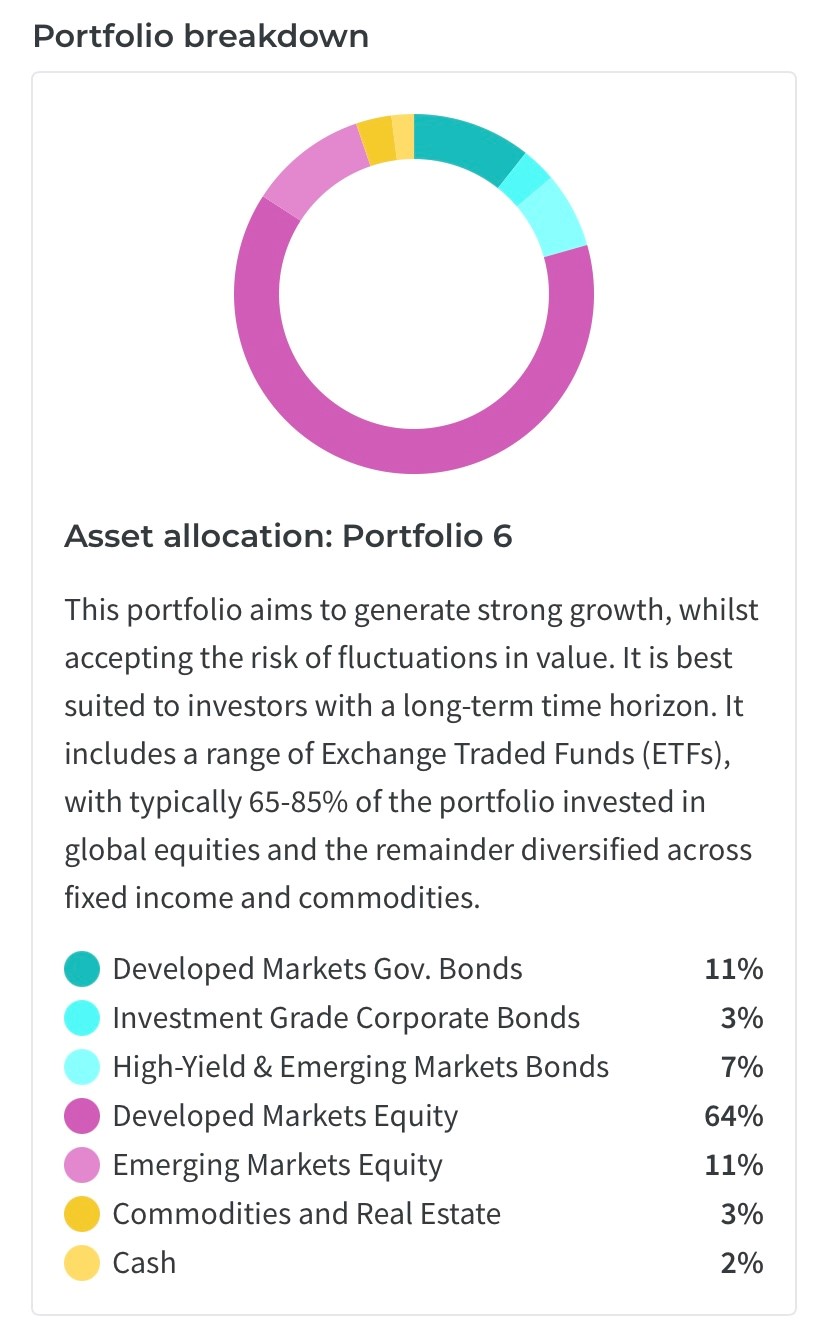 Portfolio breakdown

Asset allocation: Portfolio 6

This portfolio aims to generate strong growth, whilst accepting the risk of fluctuations in value. It is best suited to investors with a long-term time horizon. It includes a range of Exchange Traded Funds (ETFs), with typically 65-85% of the portfolio invested in global equities and the remainder diversified across fixed income and commodities.

| | |
|---|---|
| Developed Markets Gov. Bonds | 11% |
| Investment Grade Corporate Bonds | 3% |
| High-Yield & Emerging Markets Bonds | 7% |
| Developed Markets Equity | 64% |
| Emerging Markets Equity | 11% |
| Commodities and Real Estate | 3% |
| Cash | 2% |